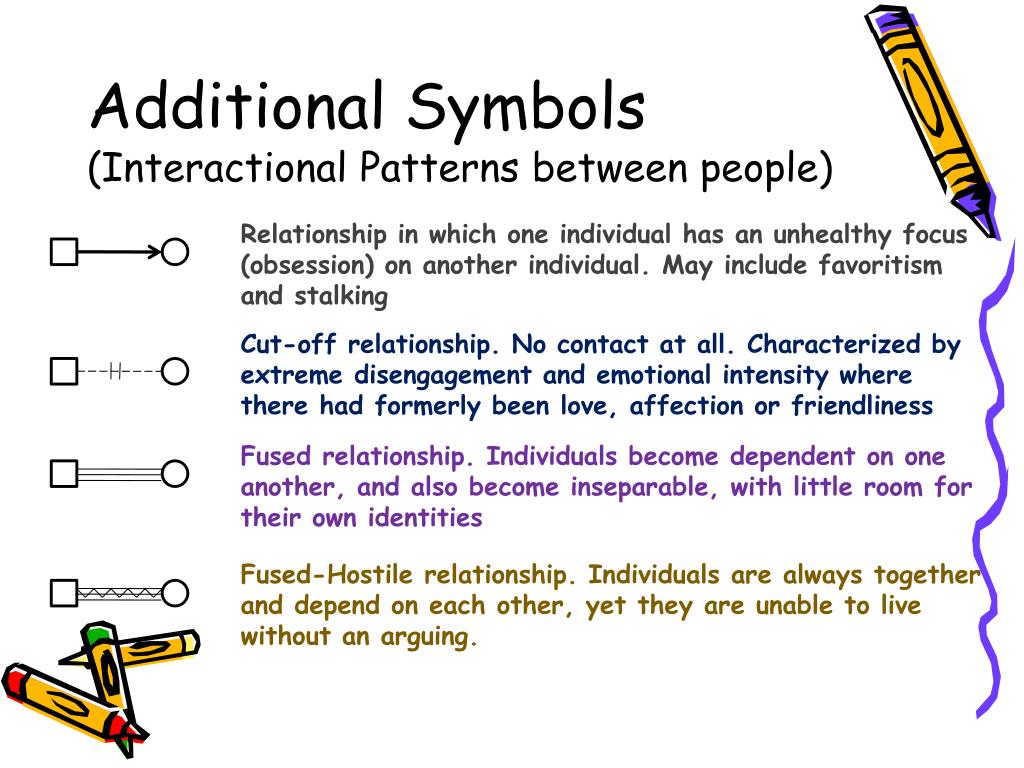 Additional Symbols
(Interactional Patterns between people)

Relationship in which one individual has an unhealthy focus (obsession) on another individual. May include favoritism and stalking

Cut-off relationship. No contact at all. Characterized by extreme disengagement and emotional intensity where there had formerly been love, affection or friendliness

Fused relationship. Individuals become dependent on one another, and also become inseparable, with little room for their own identities

Fused-Hostile relationship. Individuals are always together and depend on each other, yet they are unable to live without an arguing.